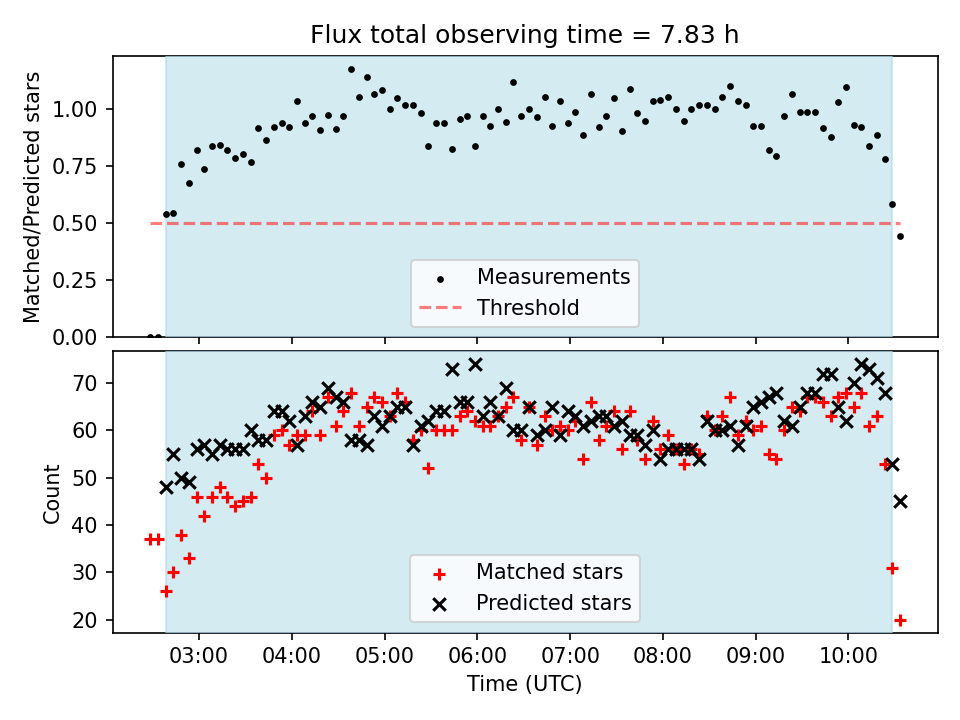 Flux total observing time = 7.83 h

Matched/Predicted stars

1.00
0.75
0.50
0.25
0.00

Measurements
Threshold

Count

70
60
50
40
30
20

Matched stars
Predicted stars

03:00 04:00 05:00 06:00 07:00 08:00 09:00 10:00

Time (UTC)